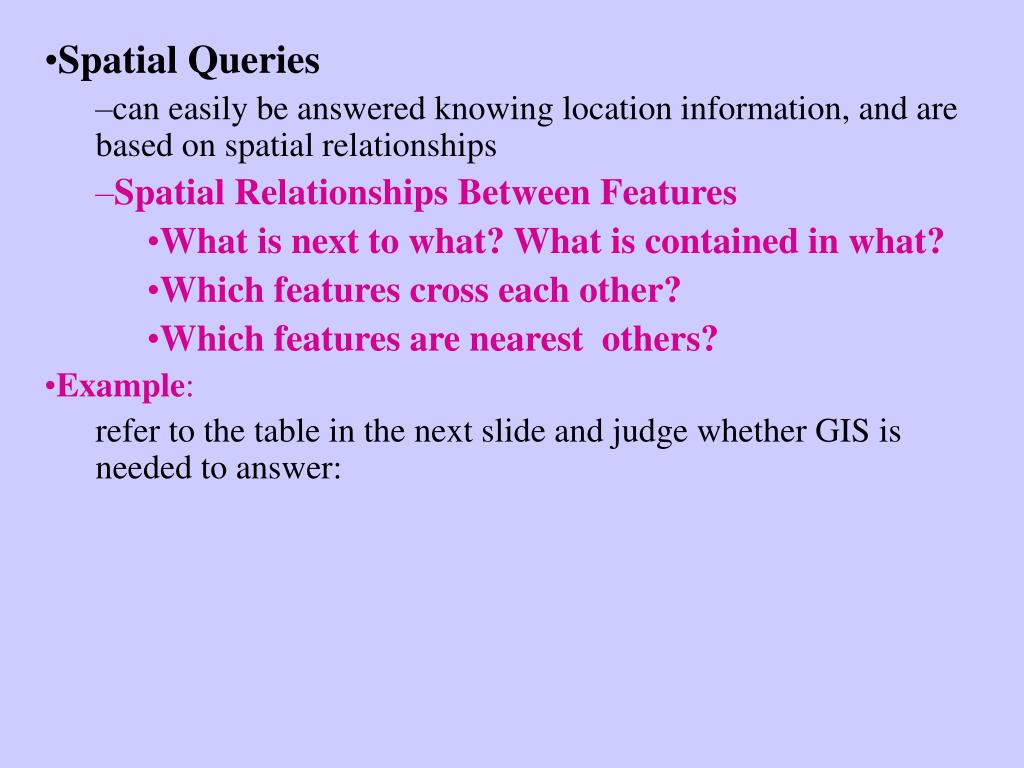 •Spatial Queries

–can easily be answered knowing location information, and are based on spatial relationships

–Spatial Relationships Between Features

•What is next to what? What is contained in what?

•Which features cross each other?

•Which features are nearest  others?

•Example:

refer to the table in the next slide and judge whether GIS is needed to answer: